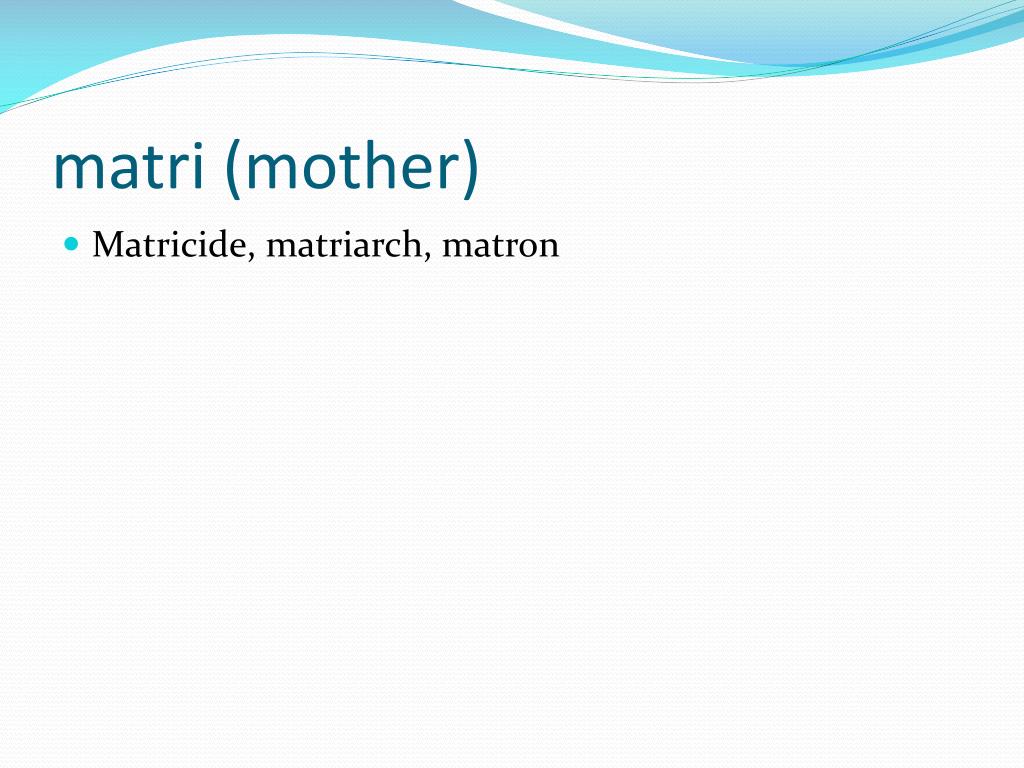 matri (mother)

Matricide, matriarch, matron